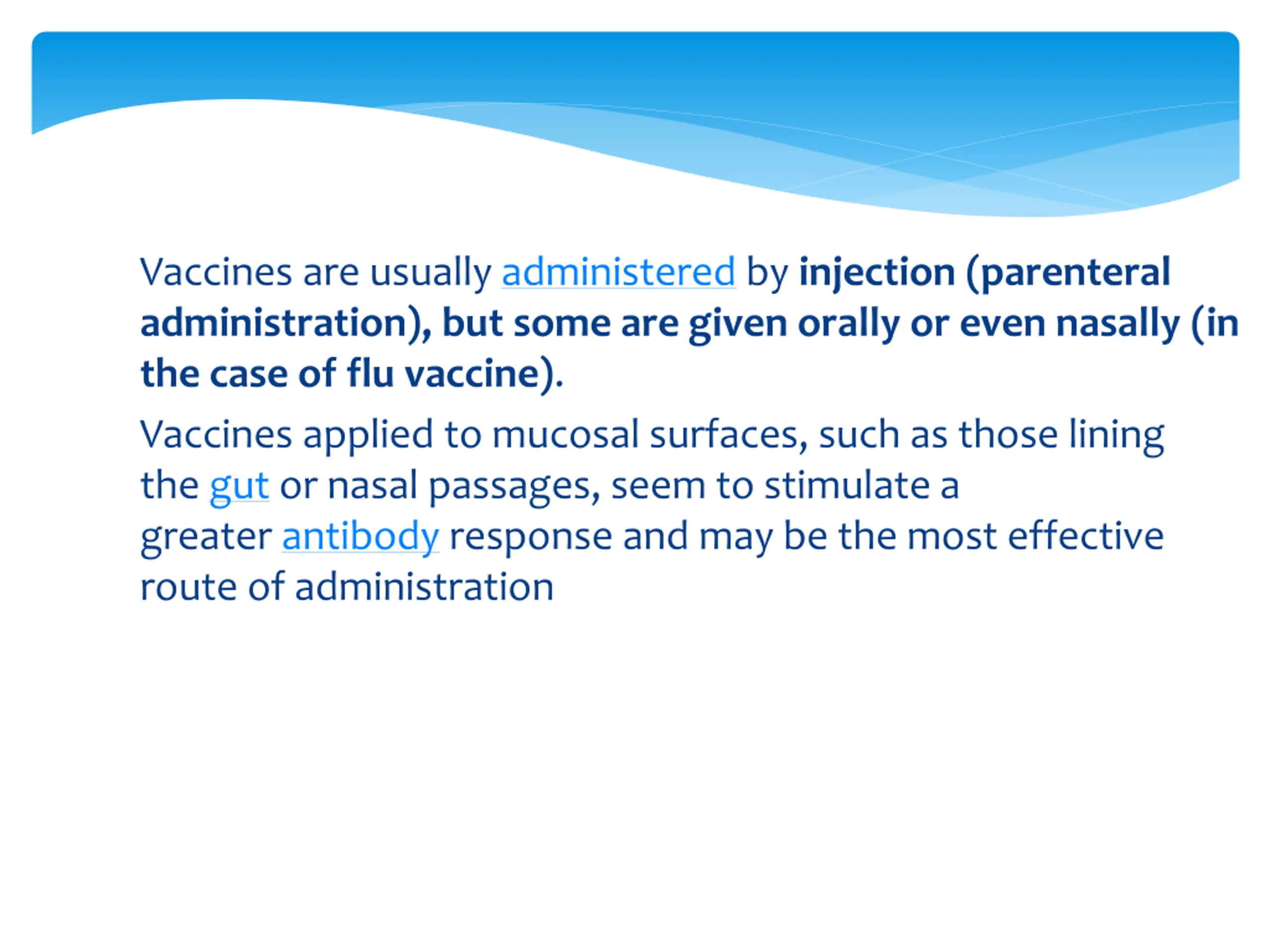 Vaccines are usually administered by injection (parenteral administration), but some are given orally or even nasally (in the case of flu vaccine).

Vaccines applied to mucosal surfaces, such as those lining the gut or nasal passages, seem to stimulate a greater antibody response and may be the most effective route of administration